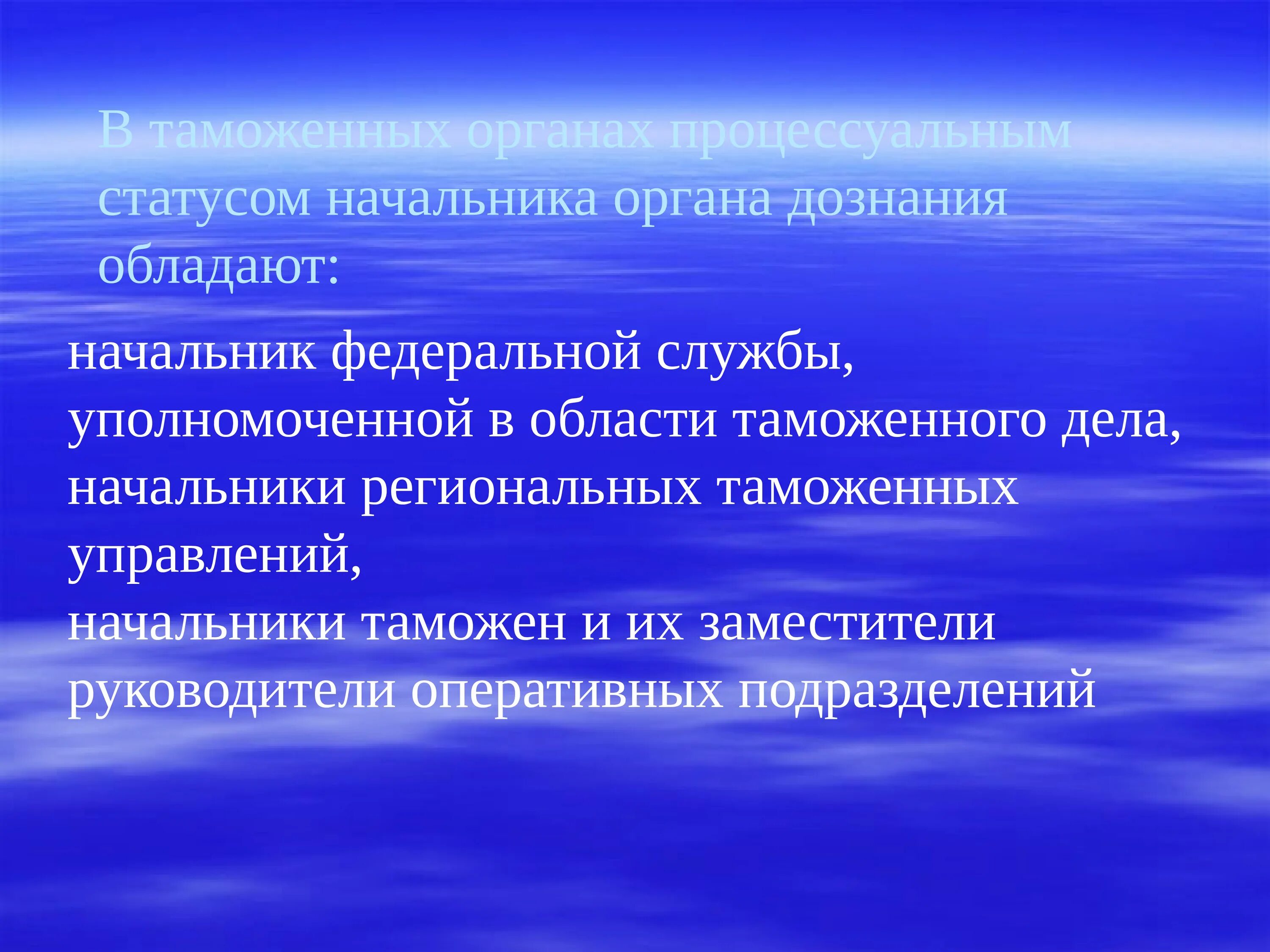 В таможенных органах процессуальным статусом начальника органа дознания обладают:

начальник федеральной службы, уполномоченной в области таможенного дела,
начальники региональных таможенных управлений,
начальники таможен и их заместители
руководители оперативных подразделений